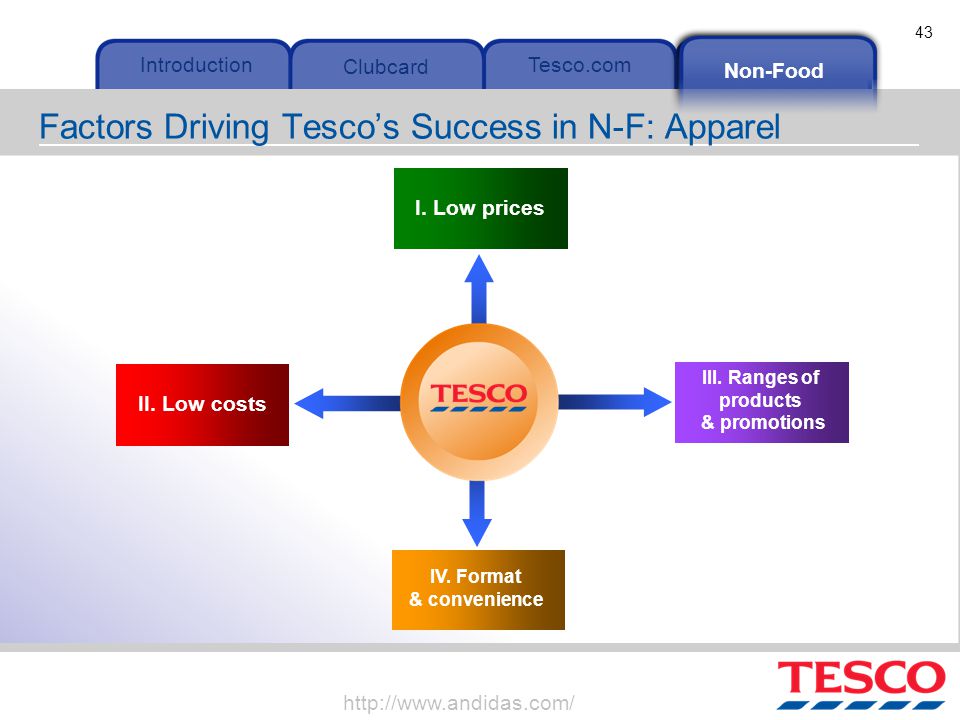 43

Introduction Clubcard Tesco.com Non-Food

Factors Driving Tesco's Success in N-F: Apparel

I. Low prices

II. Low costs

TESCO

III. Ranges of products & promotions

IV. Format & convenience

http://www.andidas.com/

TESCO